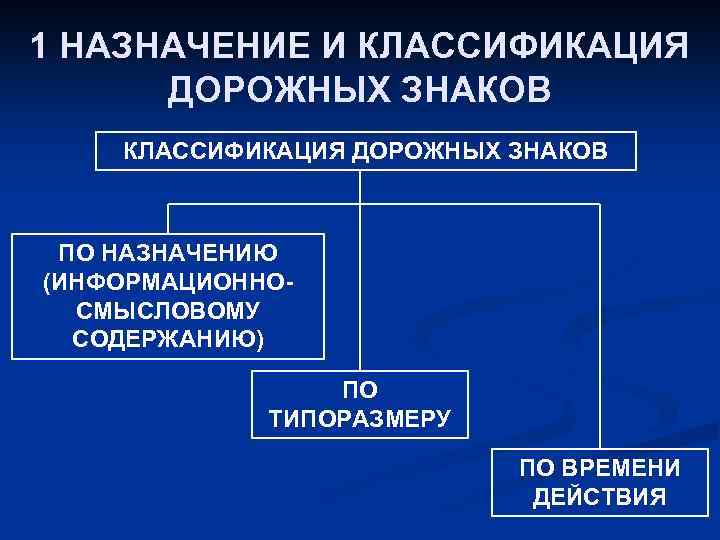 1 НАЗНАЧЕНИЕ И КЛАССИФИКАЦИЯ ДОРОЖНЫХ ЗНАКОВ

КЛАССИФИКАЦИЯ ДОРОЖНЫХ ЗНАКОВ

ПО НАЗНАЧЕНИЮ (ИНФОРМАЦИОННО-СМЫСЛОВОМУ СОДЕРЖАНИЮ)

ПО ТИПОРАЗМЕРУ

ПО ВРЕМЕНИ ДЕЙСТВИЯ